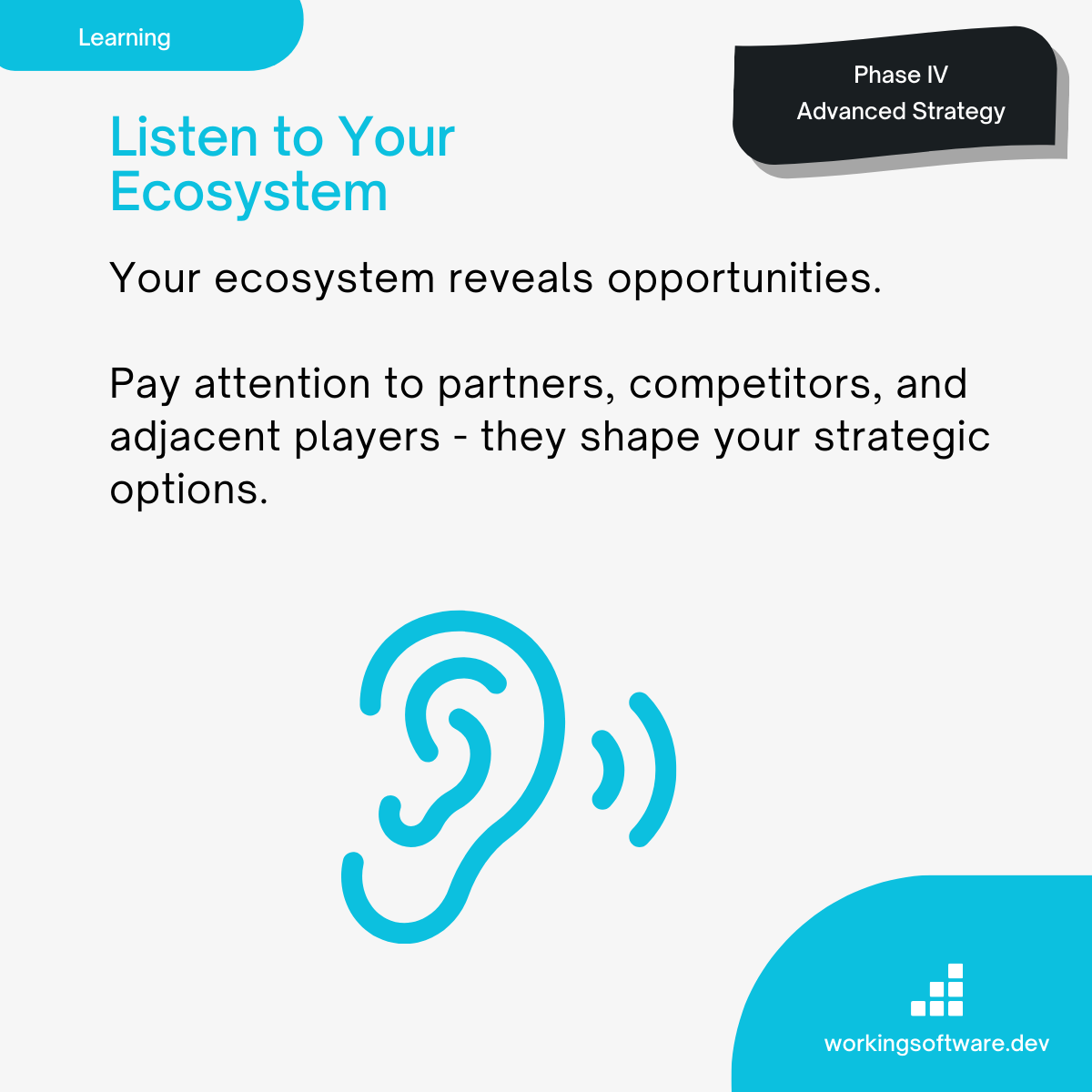 Learning

Phase IV
Advanced Strategy

Listen to Your Ecosystem

Your ecosystem reveals opportunities.

Pay attention to partners, competitors, and adjacent players - they shape your strategic options.

workingsoftware.dev